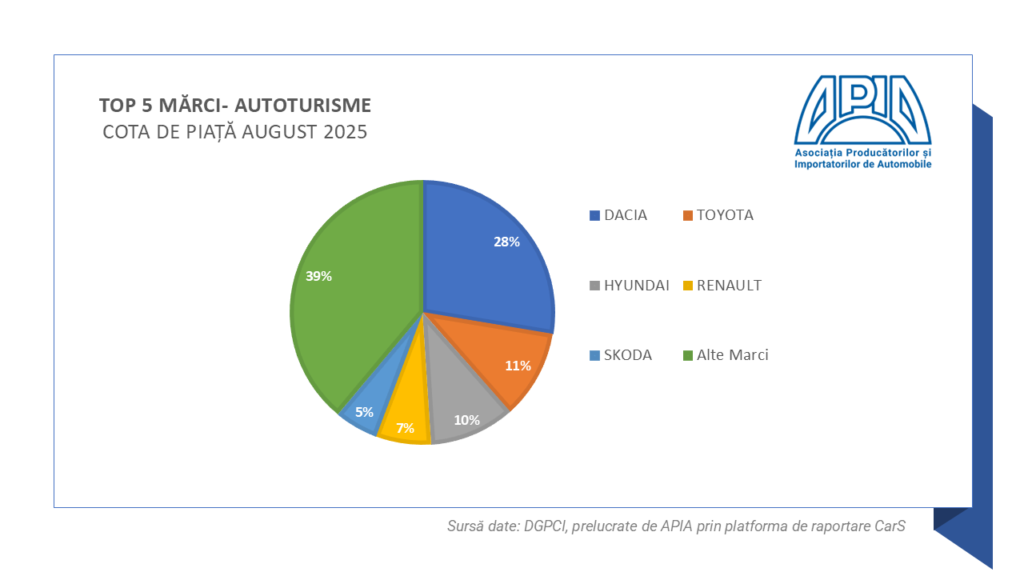 TOP 5 MĂRCI- AUTOTURISME
COTA DE PIAȚĂ AUGUST 2025

APIA
Asociația Producătorilor și Importatorilor de Automobile

28%
11%
10%
7%
5%
39%

DACIA
TOYOTA
HYUNDAI
RENAULT
SKODA
Alte Marci

Sursă date: DGPCI, prelucrate de APIA prin platforma de raportare CarS